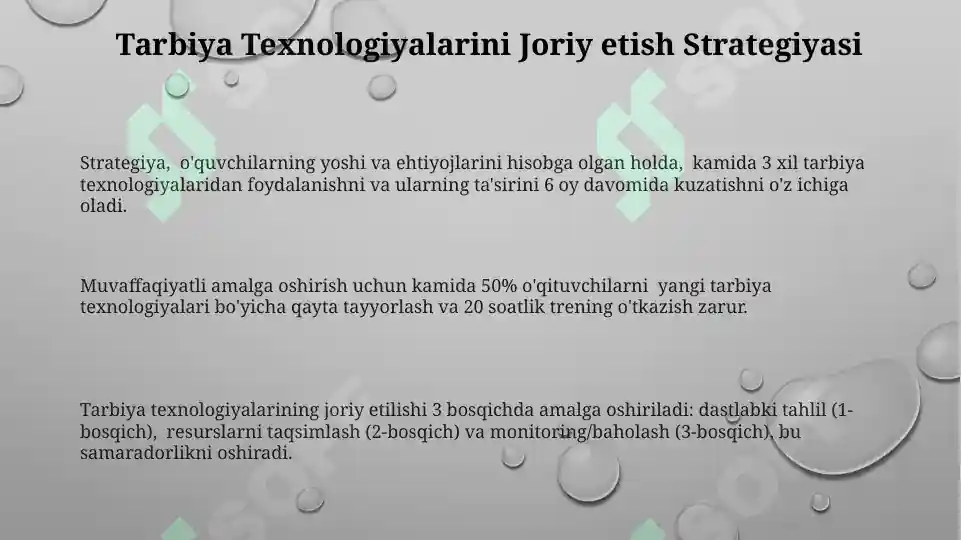 Tarbiya Texnologiyalarini Joriy etish Strategiyasi

Strategiya, o'quvchilarning yoshi va ehtiyojlarini hisobga olgan holda, kamida 3 xil tarbiya texnologiyalaridan foydalanishni va ularning ta'sirini 6 oy davomida kuzatishni o'z ichiga oladi.

Muvaffaqiyatli amalga oshirish uchun kamida 50% o'qituvchilarni yangi tarbiya texnologiyalari bo'yicha qayta tayyorlash va 20 soatlik trening o'tkazish zarur.

Tarbiya texnologiyalarining joriy etilishi 3 bosqichda amalga oshiriladi: dastlabki tahlil (1-bosqich), resurslarni taqsimlash (2-bosqich) va monitoring/baholash (3-bosqich), bu samaradorlikni oshiradi.